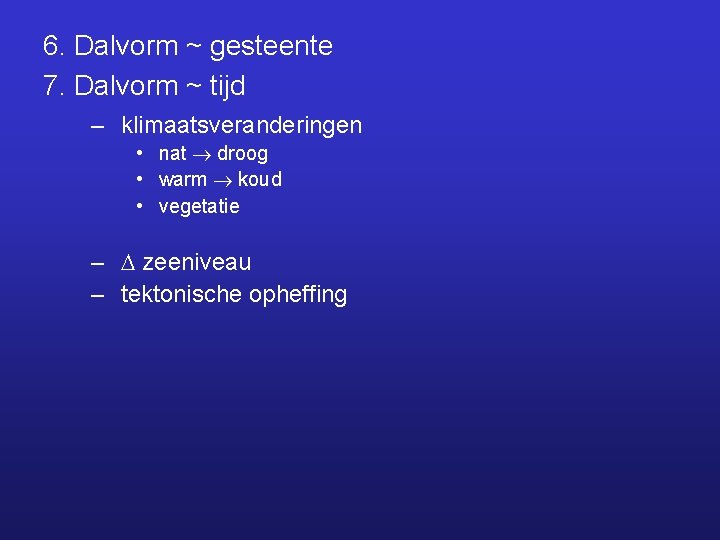 6. Dalvorm ~ gesteente

7. Dalvorm ~ tijd

– klimaatsveranderingen
 • nat $\rightarrow$ droog
 • warm $\rightarrow$ koud
 • vegetatie

– $\Delta$ zeeniveau
– tektonische opheffing